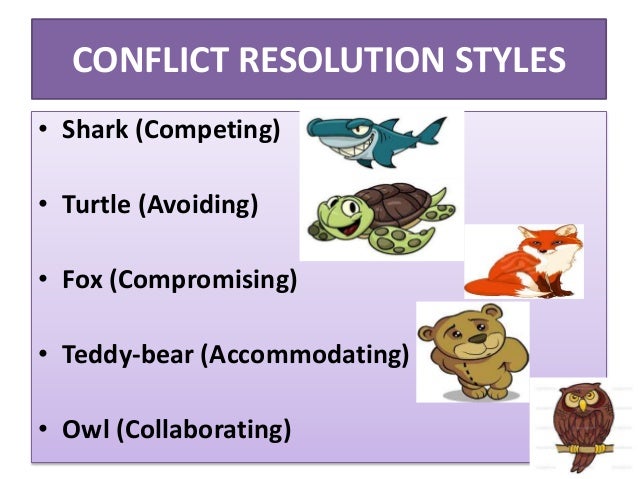 CONFLICT RESOLUTION STYLES

• Shark (Competing)
• Turtle (Avoiding)
• Fox (Compromising)
• Teddy-bear (Accommodating)
• Owl (Collaborating)